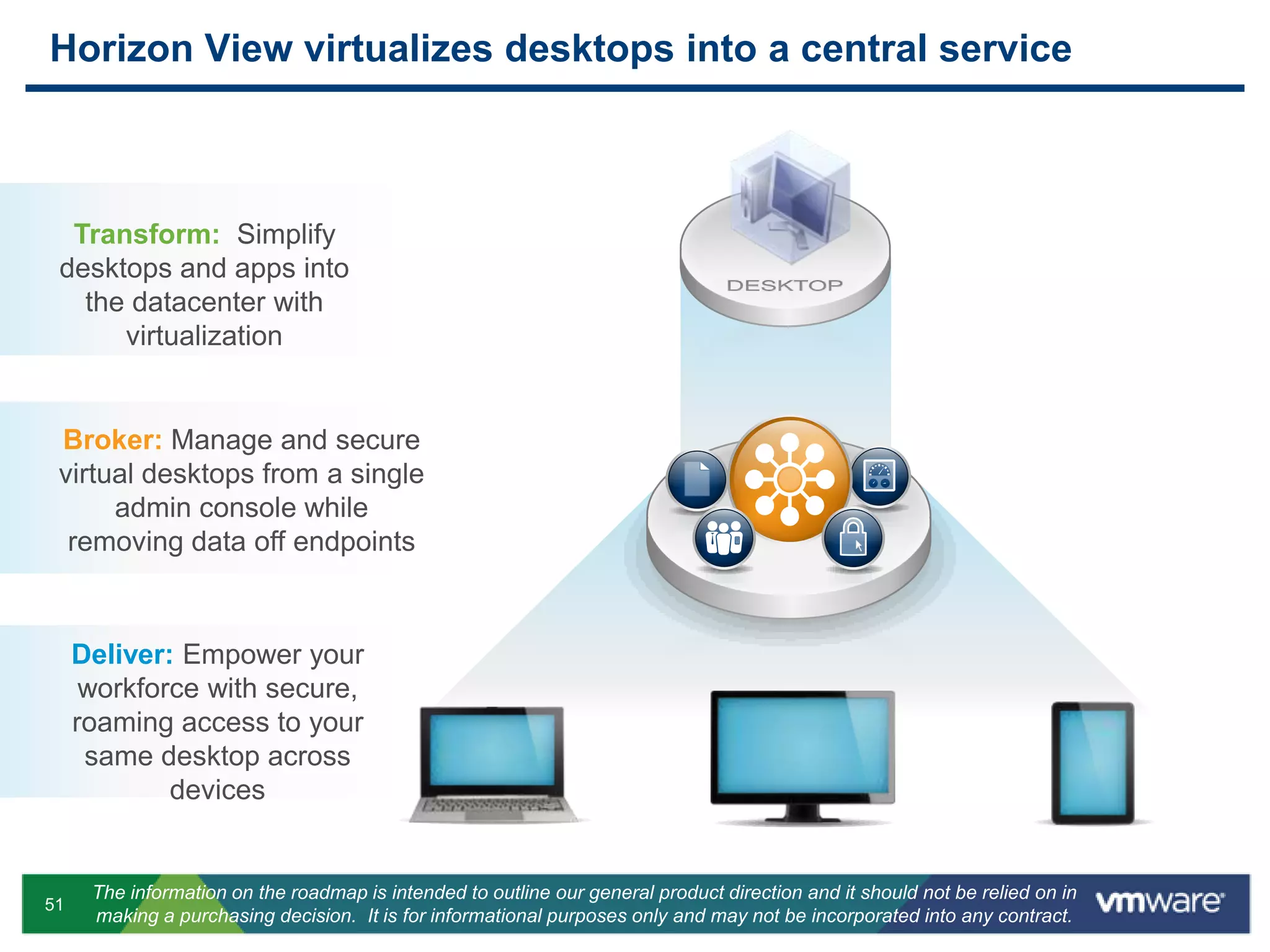 Horizon View virtualizes desktops into a central service

Transform: Simplify desktops and apps into the datacenter with virtualization

Broker: Manage and secure virtual desktops from a single admin console while removing data off endpoints

Deliver: Empower your workforce with secure, roaming access to your same desktop across devices

DESKTOP

51

The information on the roadmap is intended to outline our general product direction and it should not be relied on in making a purchasing decision. It is for informational purposes only and may not be incorporated into any contract.

vmware